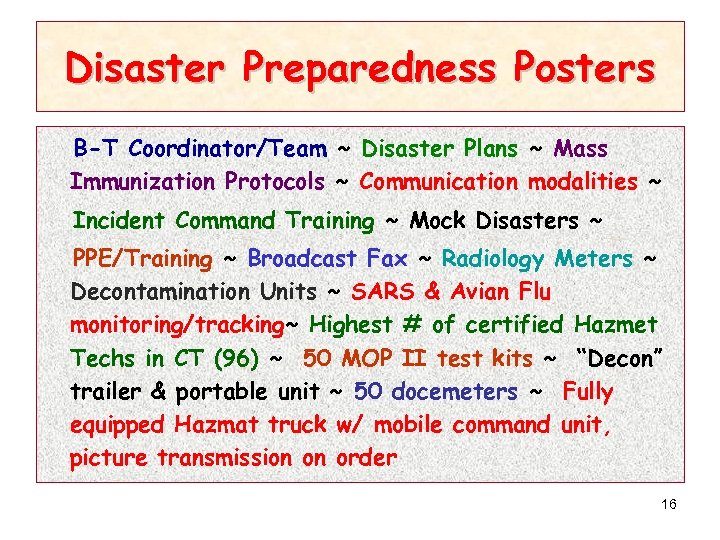 Disaster Preparedness Posters

B-T Coordinator/Team ~ Disaster Plans ~ Mass Immunization Protocols ~ Communication modalities ~ Incident Command Training ~ Mock Disasters ~ PPE/Training ~ Broadcast Fax ~ Radiology Meters ~ Decontamination Units ~ SARS & Avian Flu monitoring/tracking~ Highest # of certified Hazmet Techs in CT (96) ~ 50 MOP II test kits ~ "Decon" trailer & portable unit ~ 50 docemeters ~ Fully equipped Hazmat truck w/ mobile command unit, picture transmission on order

16